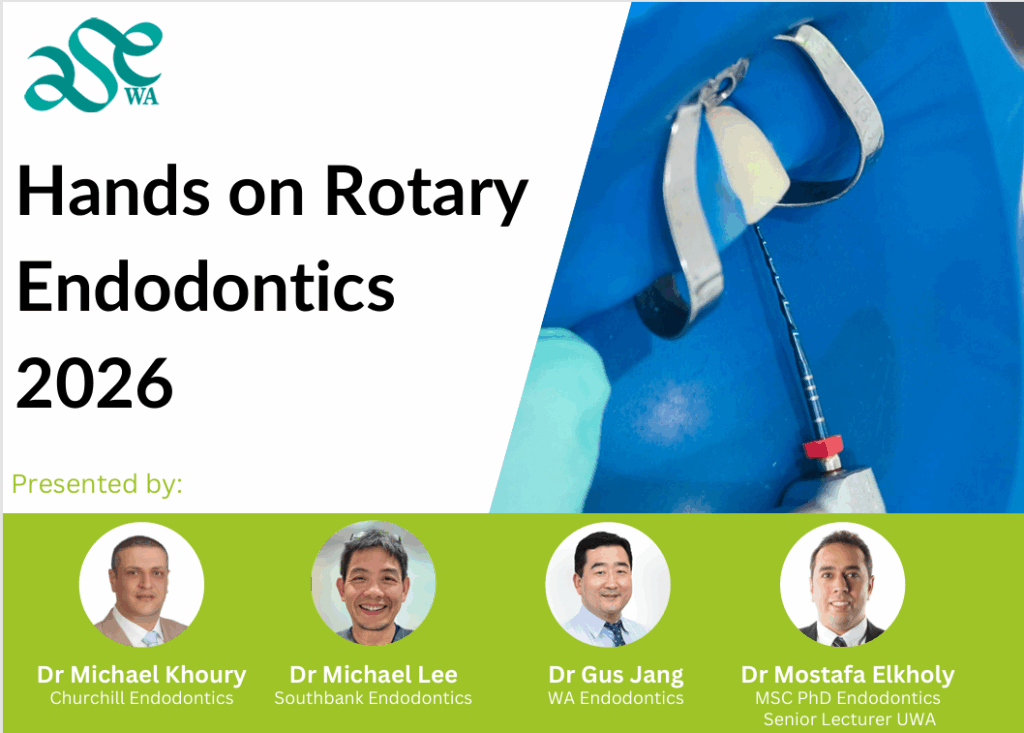 ase WA

Hands on Rotary Endodontics 2026

Presented by:

Dr Michael Khoury
Churchill Endodontics

Dr Michael Lee
Southbank Endodontics

Dr Gus Jang
WA Endodontics

Dr Mostafa Elkholy
MSC PhD Endodontics
Senior Lecturer UWA